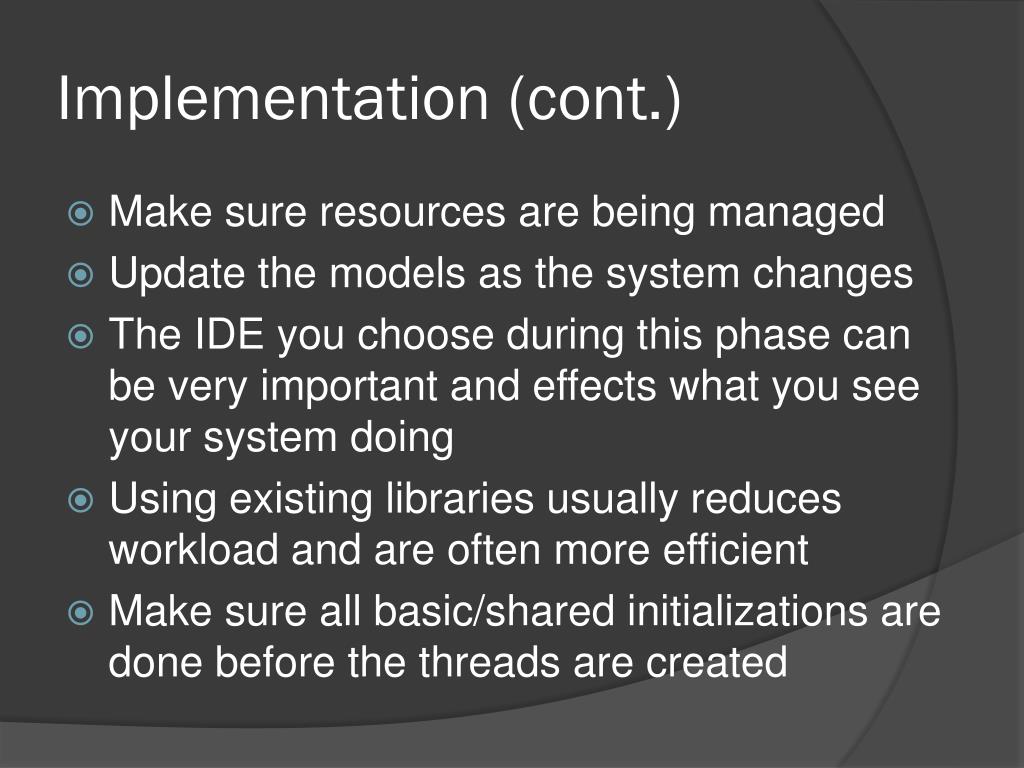 Implementation (cont.)

Make sure resources are being managed

Update the models as the system changes

The IDE you choose during this phase can be very important and effects what you see your system doing

Using existing libraries usually reduces workload and are often more efficient

Make sure all basic/shared initializations are done before the threads are created